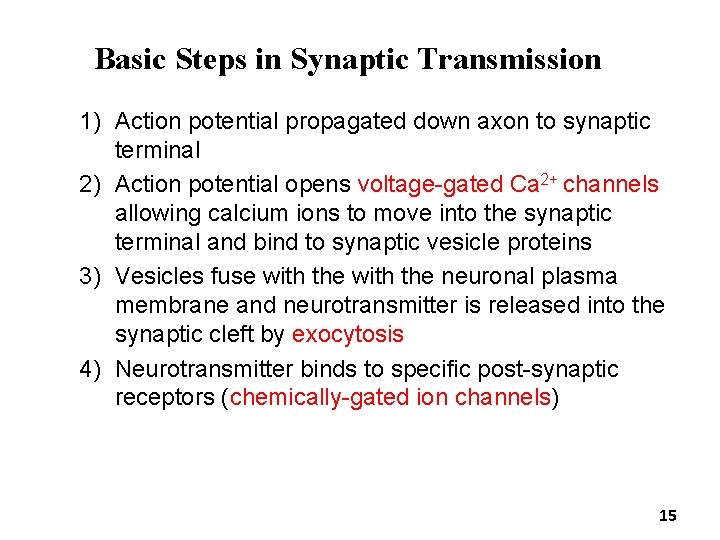 Basic Steps in Synaptic Transmission

1) Action potential propagated down axon to synaptic terminal

2) Action potential opens voltage-gated $Ca^{2+}$ channels allowing calcium ions to move into the synaptic terminal and bind to synaptic vesicle proteins

3) Vesicles fuse with the with the neuronal plasma membrane and neurotransmitter is released into the synaptic cleft by exocytosis

4) Neurotransmitter binds to specific post-synaptic receptors (chemically-gated ion channels)

15